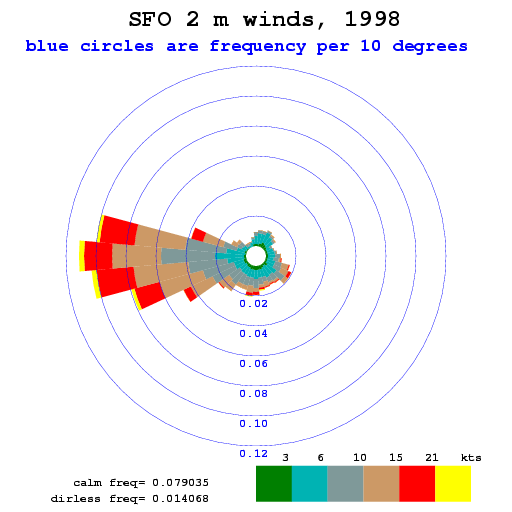 SFO 2 m winds, 1998
blue circles are frequency per 10 degrees

0.02
0.04
0.06
0.08
0.10
0.12

3 6 10 15 21 kts

calm freq= 0.079035
dirless freq= 0.014068